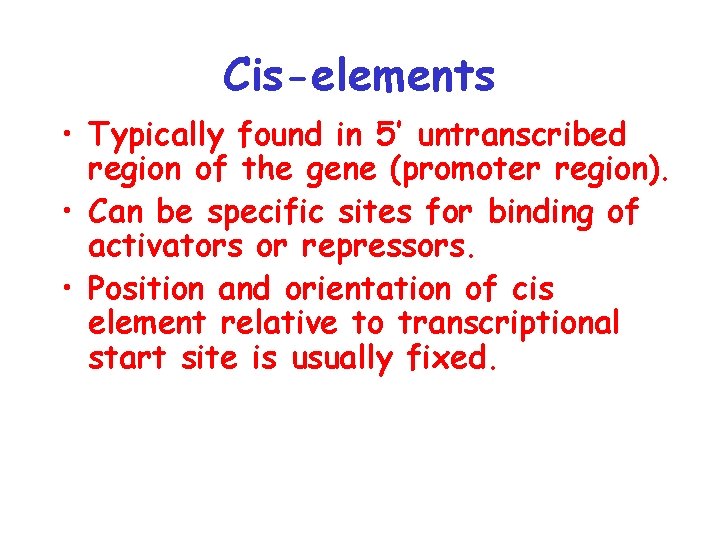 Cis-elements

• Typically found in 5’ untranscribed region of the gene (promoter region).
• Can be specific sites for binding of activators or repressors.
• Position and orientation of cis element relative to transcriptional start site is usually fixed.